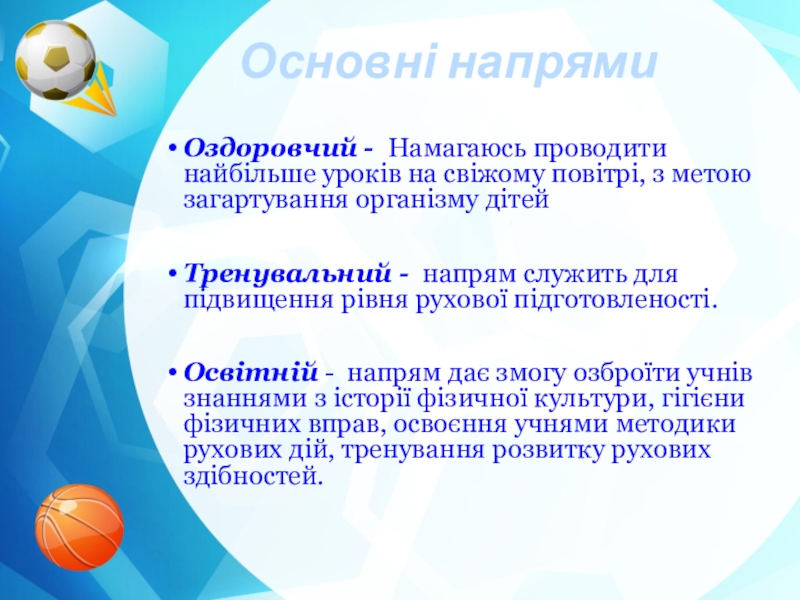 Основні напрями

• Оздоровчий - Намагаюсь проводити найбільше уроків на свіжому повітрі, з метою загартування організму дітей

• Тренувальний - напрям служить для підвищення рівня рухової підготовленості.

• Освітній - напрям дає змогу озброїти учнів знаннями з історії фізичної культури, гігієни фізичних вправ, освоєння учнями методики рухових дій, тренування розвитку рухових здібностей.